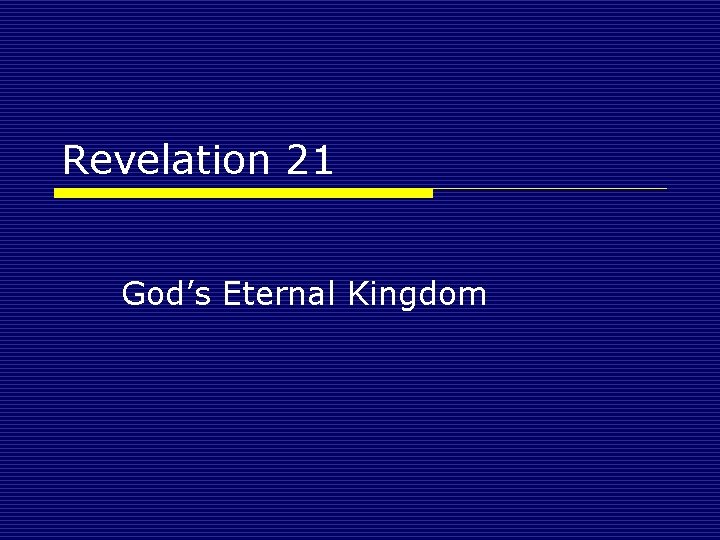 Revelation 21

God’s Eternal Kingdom